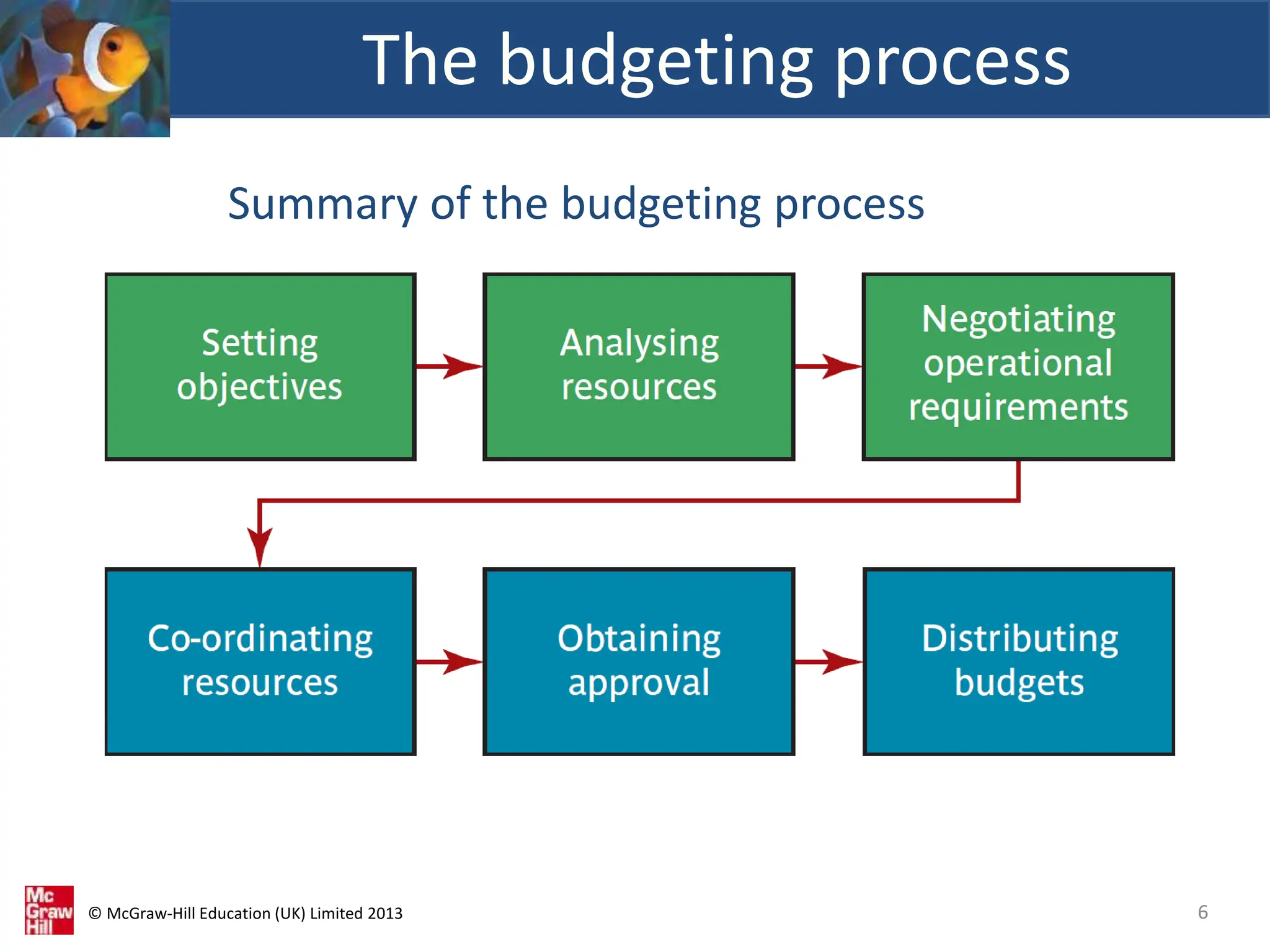 The budgeting process

Summary of the budgeting process

Setting objectives

Analysing resources

Negotiating operational requirements

Co-ordinating resources

Obtaining approval

Distributing budgets

Mc Graw Hill

© McGraw-Hill Education (UK) Limited 2013

6